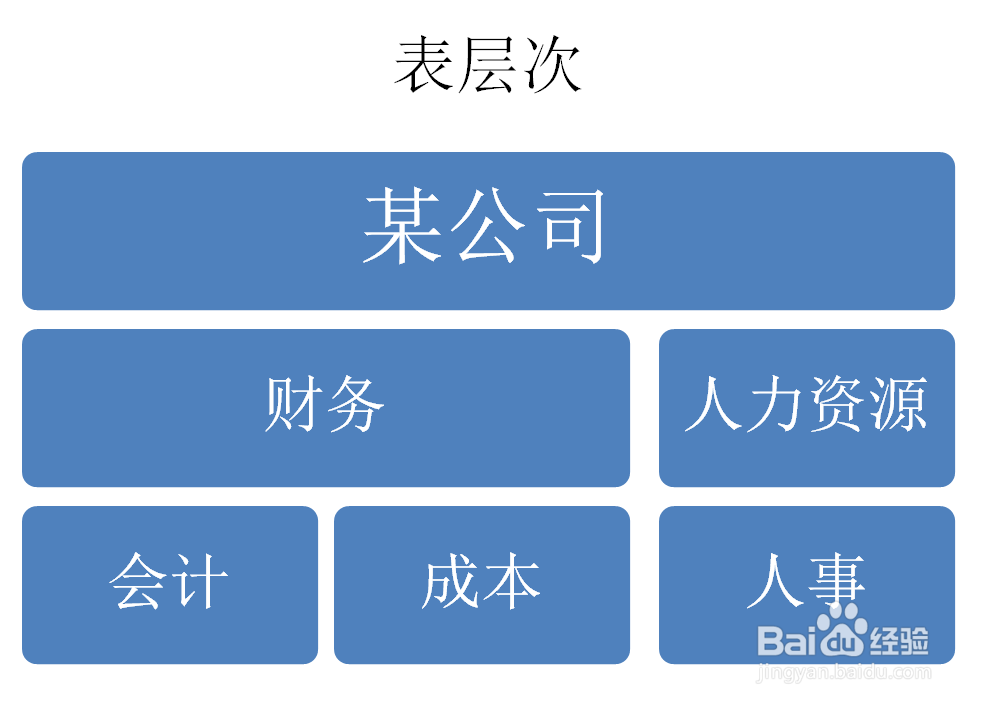 表层次

某公司

财务

人力资源

会计

成本

人事

Baidu经验
jingyan.baidu.com